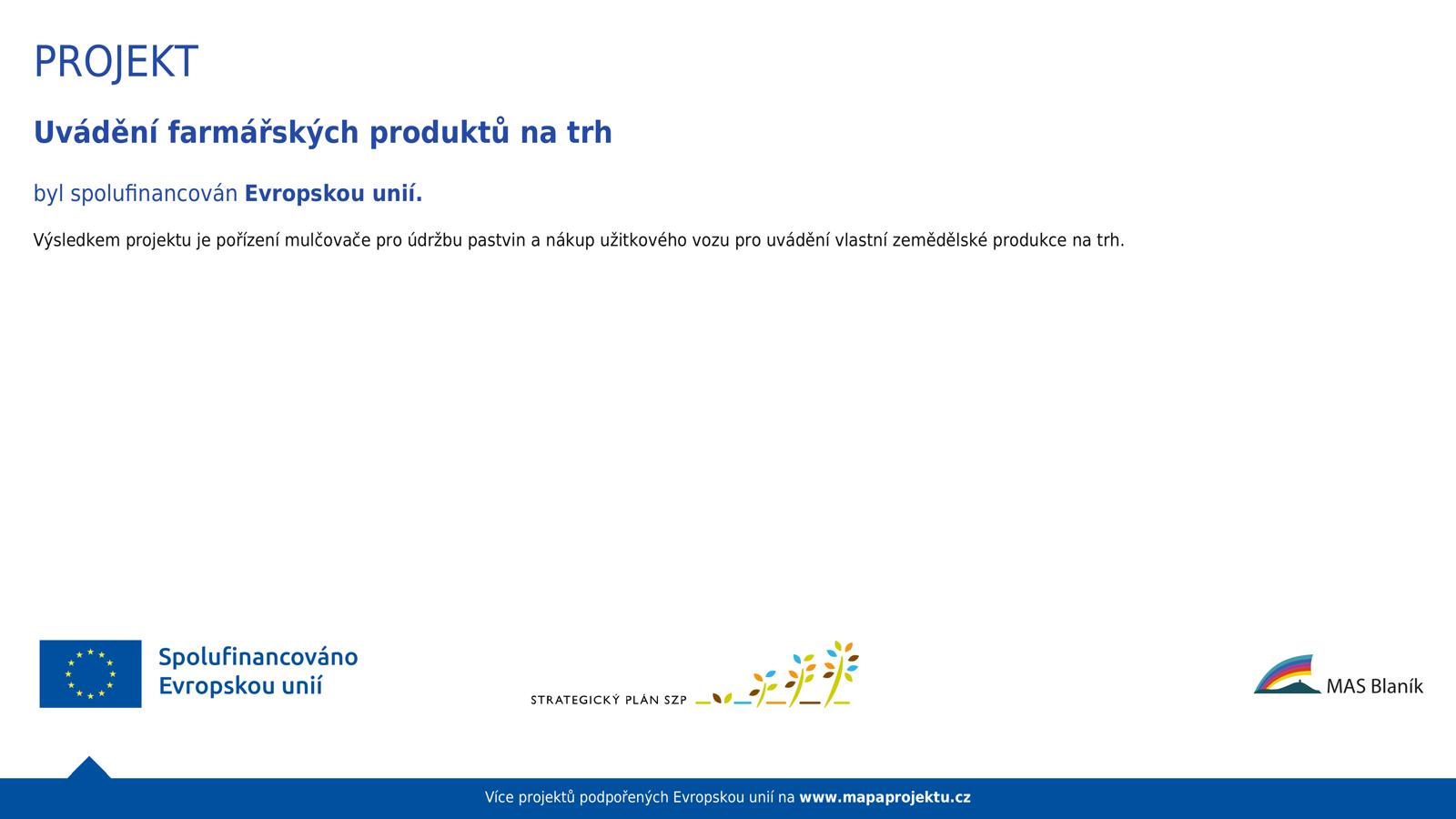 PROJEKT

Uvádění farmářských produktů na trh

byl spolufinancován Evropskou unií.

Výsledkem projektu je pořízení mulčovače pro údržbu pastvin a nákup užitkového vozu pro uvádění vlastní zemědělské produkce na trh.

Spolufinancováno Evropskou unií

STRATEGICKÝ PLÁN SZP

MAS Blaník

Více projektů podpořených Evropskou unií na www.mapaprojektu.cz